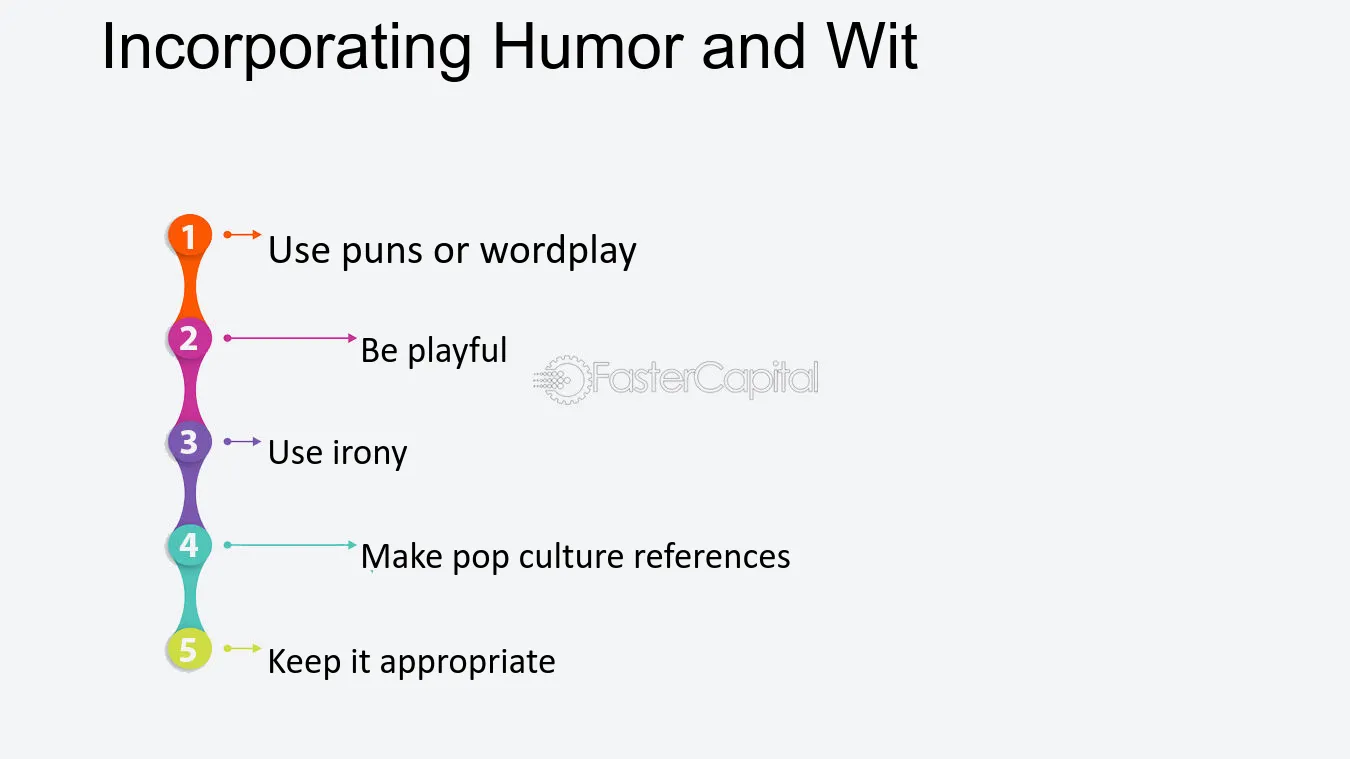 Incorporating Humor and Wit

1 Use puns or wordplay

2 Be playful

3 Use irony

4 Make pop culture references

5 Keep it appropriate

FasterCapital